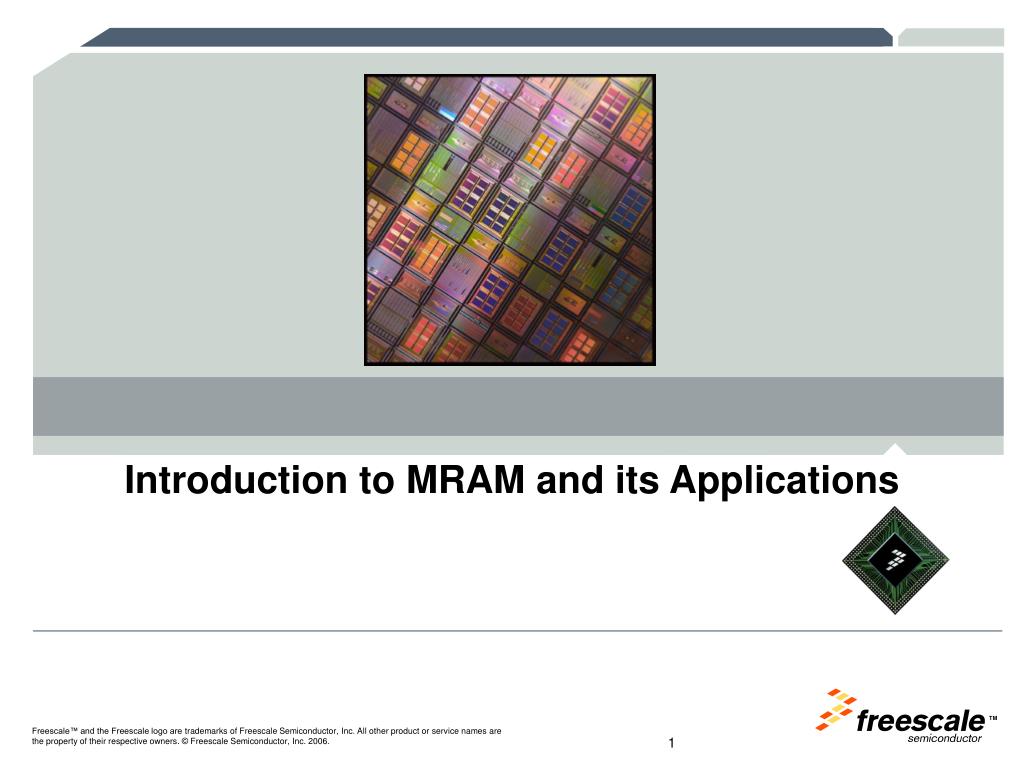 Introduction to MRAM and its Applications

Freescale™ and the Freescale logo are trademarks of Freescale Semiconductor, Inc. All other product or service names are the property of their respective owners. © Freescale Semiconductor, Inc. 2006.

1

freescale™ semiconductor